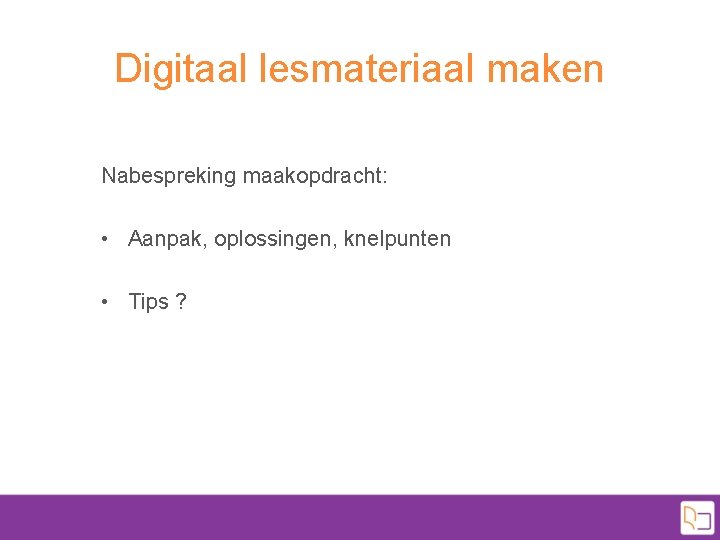 Digitaal lesmateriaal maken

Nabespreking maakopdracht:

• Aanpak, oplossingen, knelpunten

• Tips ?